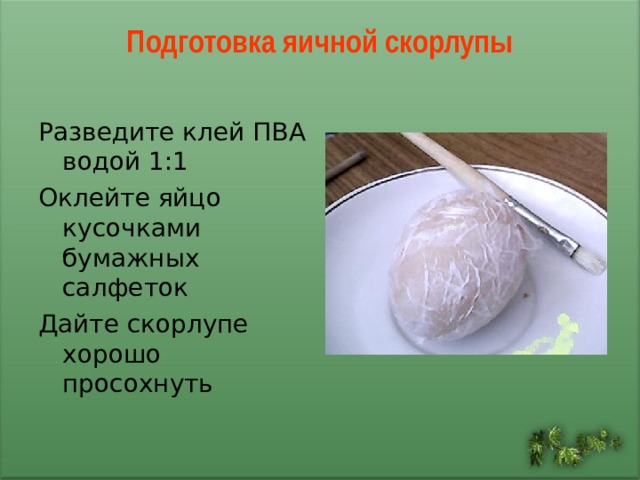 Подготовка яичной скорлупы

Разведите клей ПВА водой 1:1

Оклейте яйцо кусочками бумажных салфеток

Дайте скорлупе хорошо просохнуть